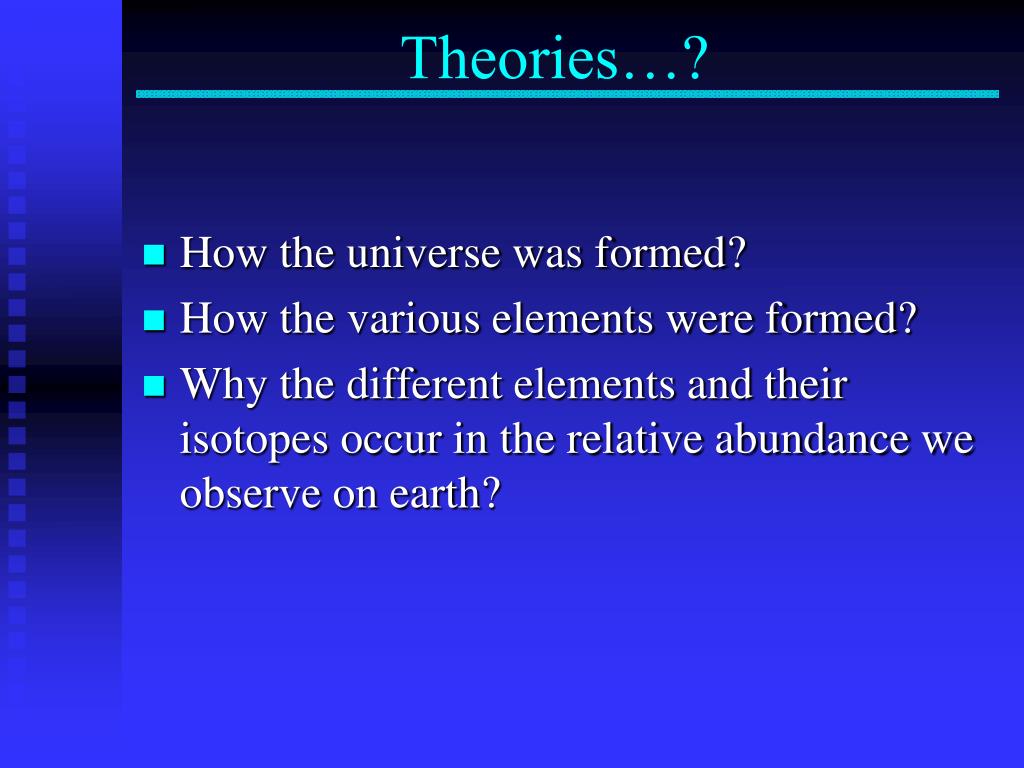 Theories…?

- How the universe was formed?
- How the various elements were formed?
- Why the different elements and their isotopes occur in the relative abundance we observe on earth?